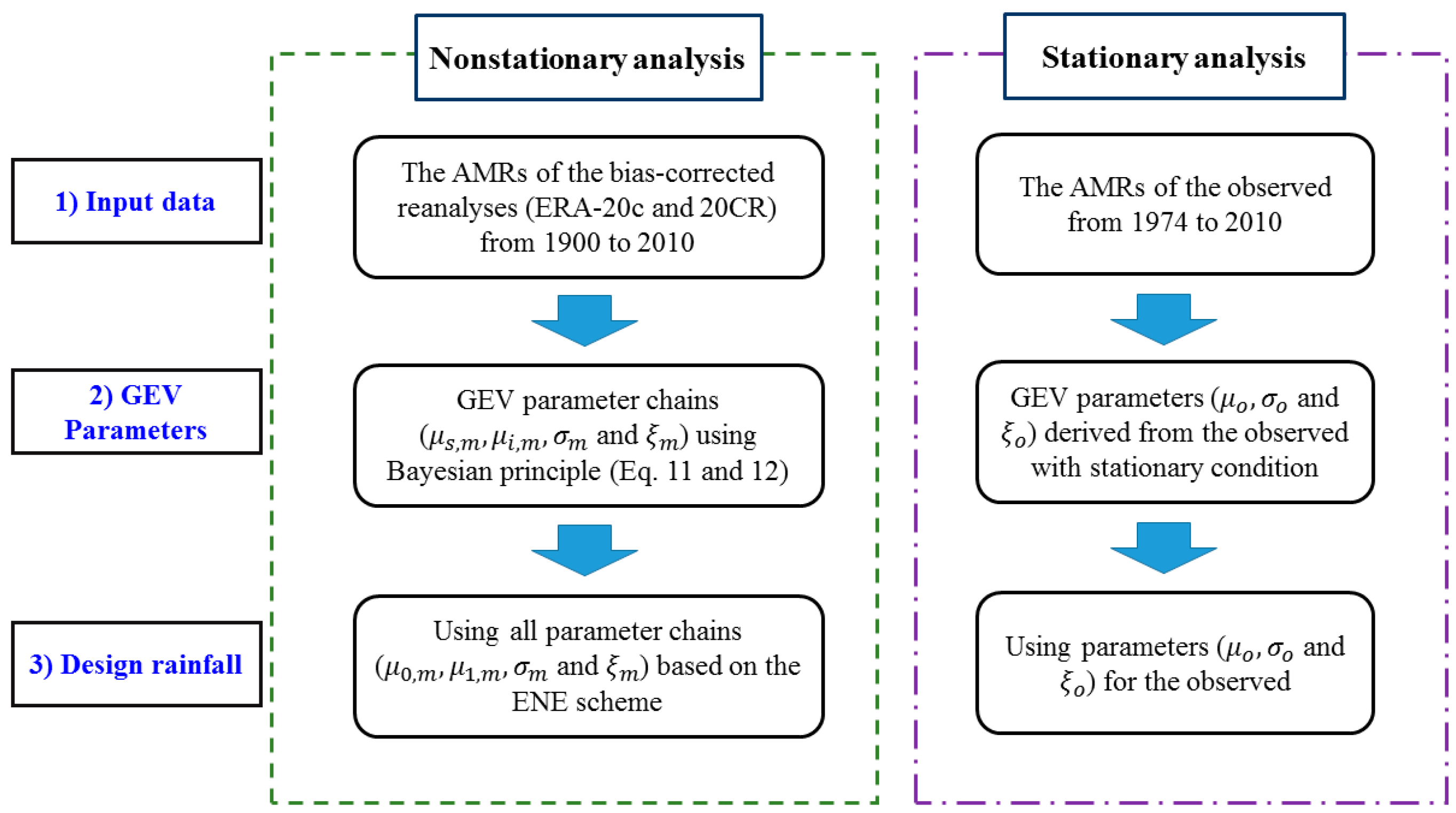 1) Input data

2) GEV Parameters

3) Design rainfall

Nonstationary analysis

The AMRs of the bias-corrected reanalyses (ERA-20c and 20CR) from 1900 to 2010

GEV parameter chains ($\mu_{s,m}, \mu_{i,m}, \sigma_m$ and $\xi_m$) using Bayesian principle (Eq. 11 and 12)

Using all parameter chains ($\mu_{0,m}, \mu_{1,m}, \sigma_m$ and $\xi_m$) based on the ENE scheme

Stationary analysis

The AMRs of the observed from 1974 to 2010

GEV parameters ($\mu_o, \sigma_o$ and $\xi_o$) derived from the observed with stationary condition

Using parameters ($\mu_o, \sigma_o$ and $\xi_o$) for the observed